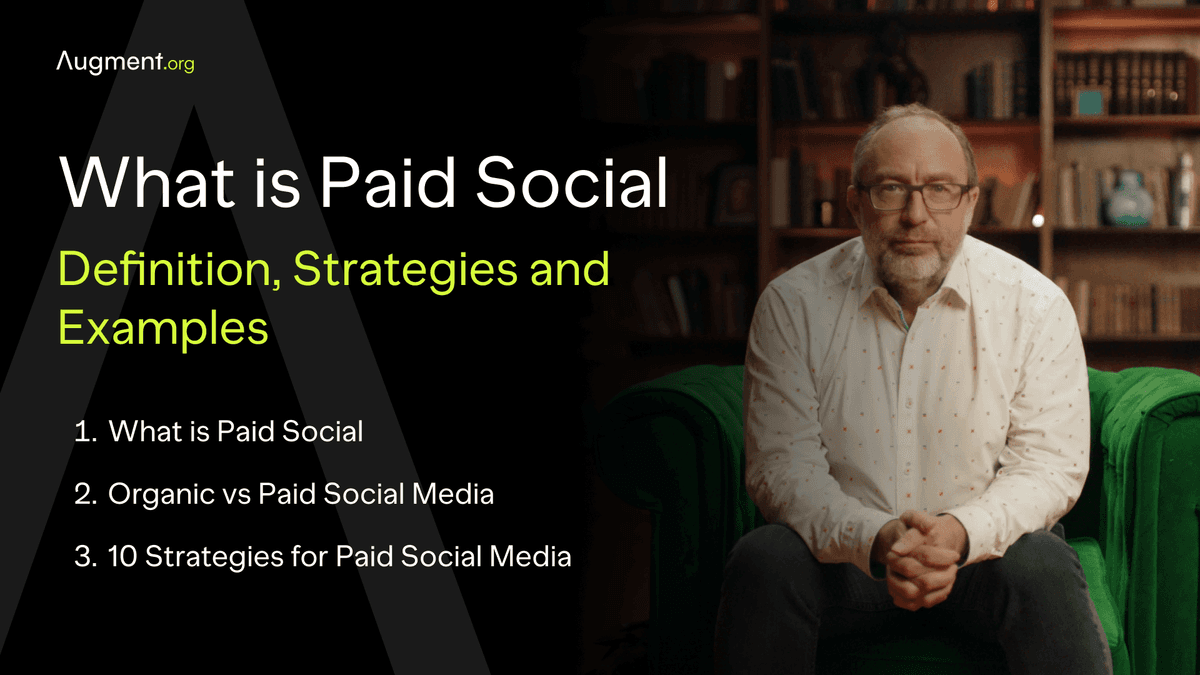 Augment.org

What is Paid Social

Definition, Strategies and Examples

1. What is Paid Social

2. Organic vs Paid Social Media

3. 10 Strategies for Paid Social Media